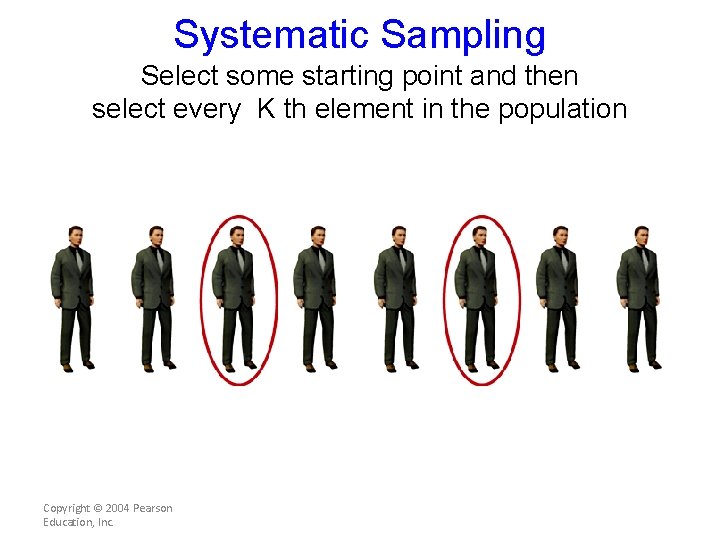 Systematic Sampling

Select some starting point and then select every K th element in the population

Copyright © 2004 Pearson Education, Inc.